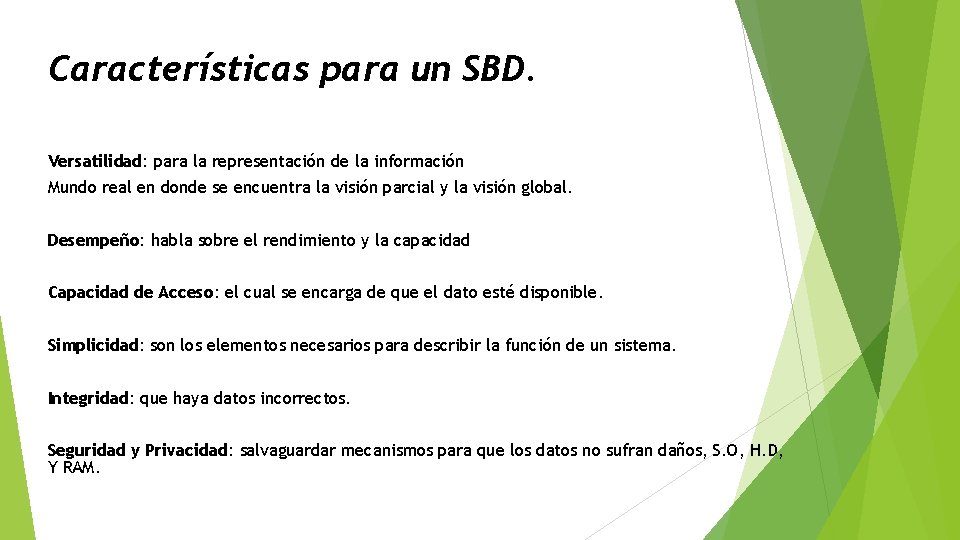 Características para un SBD.

Versatilidad: para la representación de la información
Mundo real en donde se encuentra la visión parcial y la visión global.

Desempeño: habla sobre el rendimiento y la capacidad

Capacidad de Acceso: el cual se encarga de que el dato esté disponible.

Simplicidad: son los elementos necesarios para describir la función de un sistema.

Integridad: que haya datos incorrectos.

Seguridad y Privacidad: salvaguardar mecanismos para que los datos no sufran daños, S.O, H.D, Y RAM.